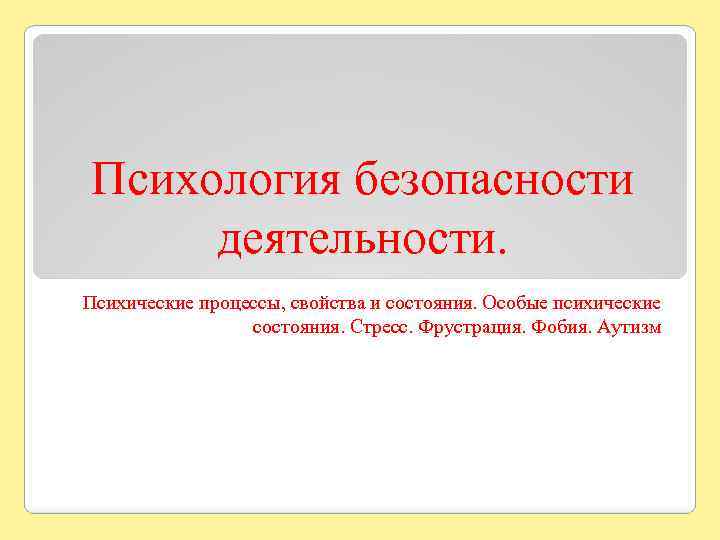 Психология безопасности деятельности.

Психические процессы, свойства и состояния. Особые психические состояния. Стресс. Фрустрация. Фобия. Аутизм